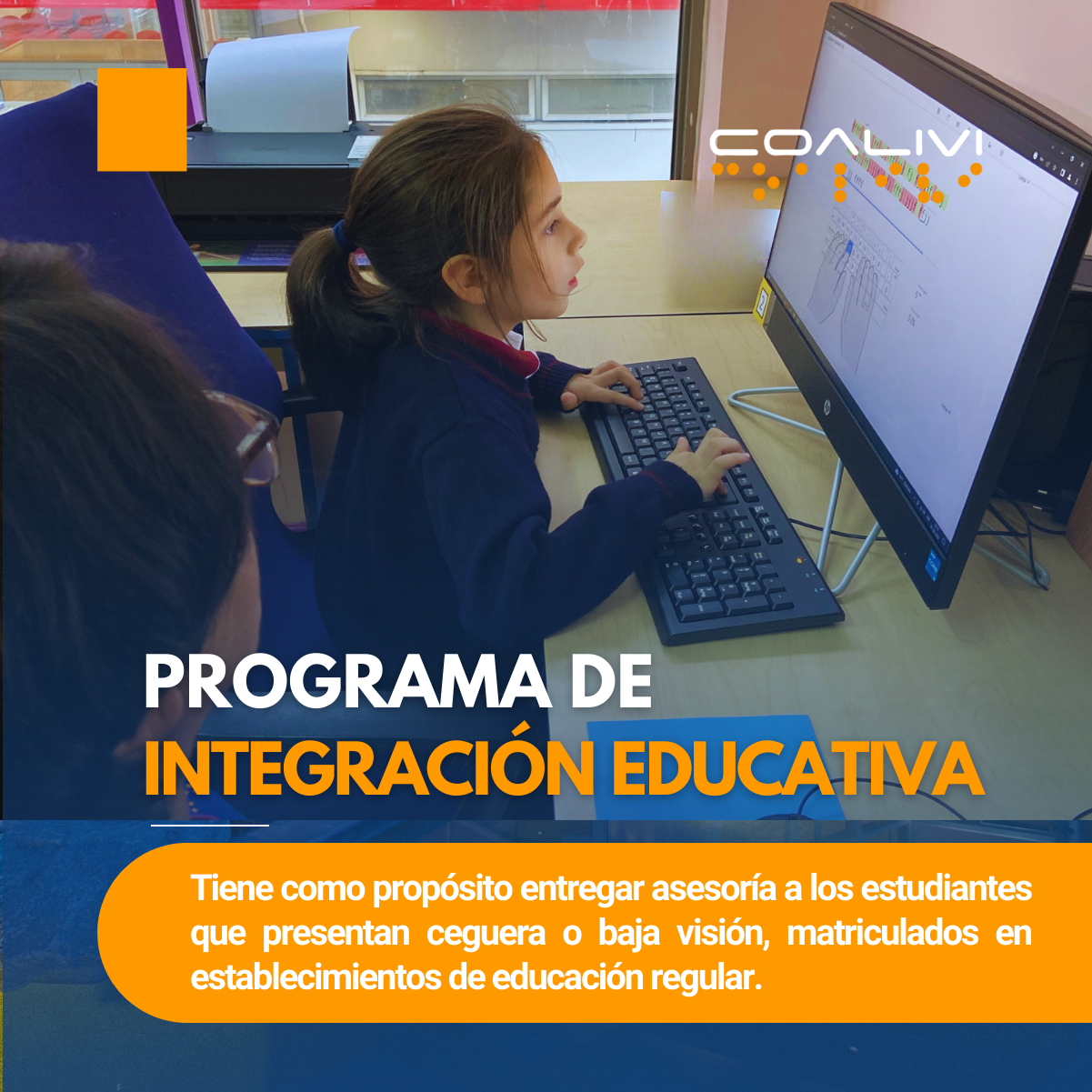 COALIVI

PROGRAMA DE
INTEGRACIÓN EDUCATIVA

Tiene como propósito entregar asesoría a los estudiantes que presentan ceguera o baja visión, matriculados en establecimientos de educación regular.